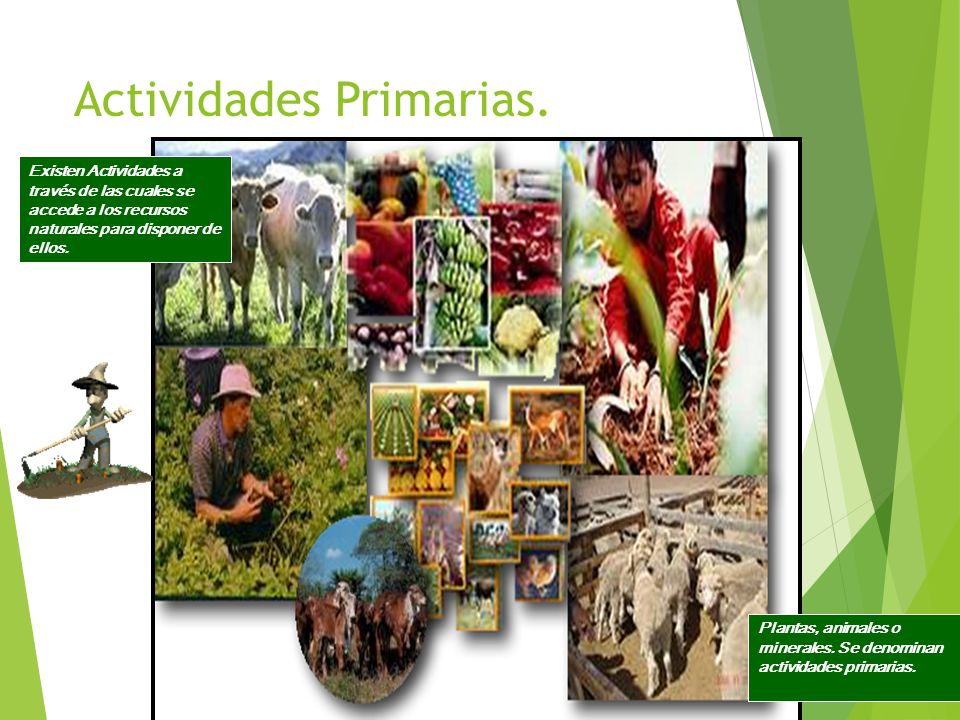 Actividades Primarias.

Existen Actividades a través de las cuales se accede a los recursos naturales para disponer de ellos.

Plantas, animales o minerales. Se denominan actividades primarias.